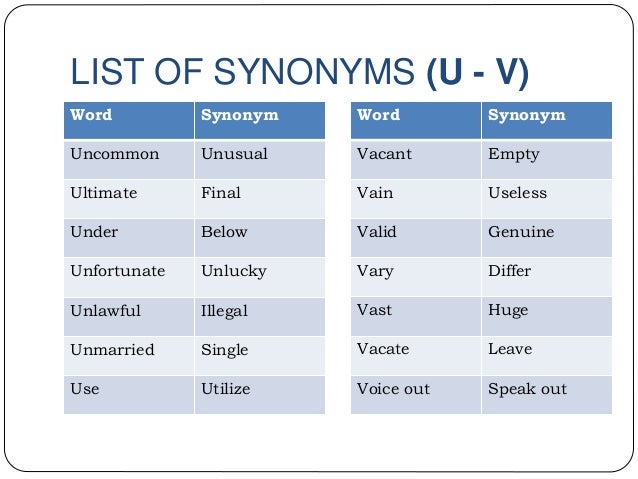 LIST OF SYNONYMS (U - V)

| Word | Synonym |
|---|---|
| Uncommon | Unusual |
| Ultimate | Final |
| Under | Below |
| Unfortunate | Unlucky |
| Unlawful | Illegal |
| Unmarried | Single |
| Use | Utilize |

| Word | Synonym |
|---|---|
| Vacant | Empty |
| Vain | Useless |
| Valid | Genuine |
| Vary | Differ |
| Vast | Huge |
| Vacate | Leave |
| Voice out | Speak out |